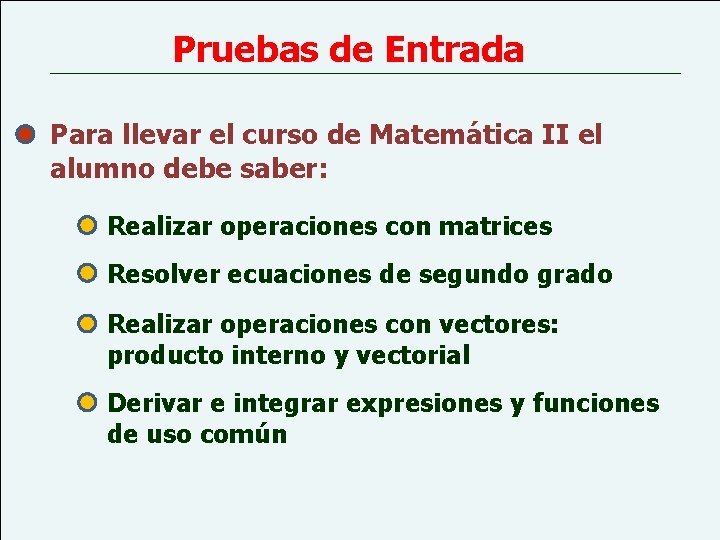 Pruebas de Entrada

Para llevar el curso de Matemática II el alumno debe saber:

Realizar operaciones con matrices

Resolver ecuaciones de segundo grado

Realizar operaciones con vectores: producto interno y vectorial

Derivar e integrar expresiones y funciones de uso común